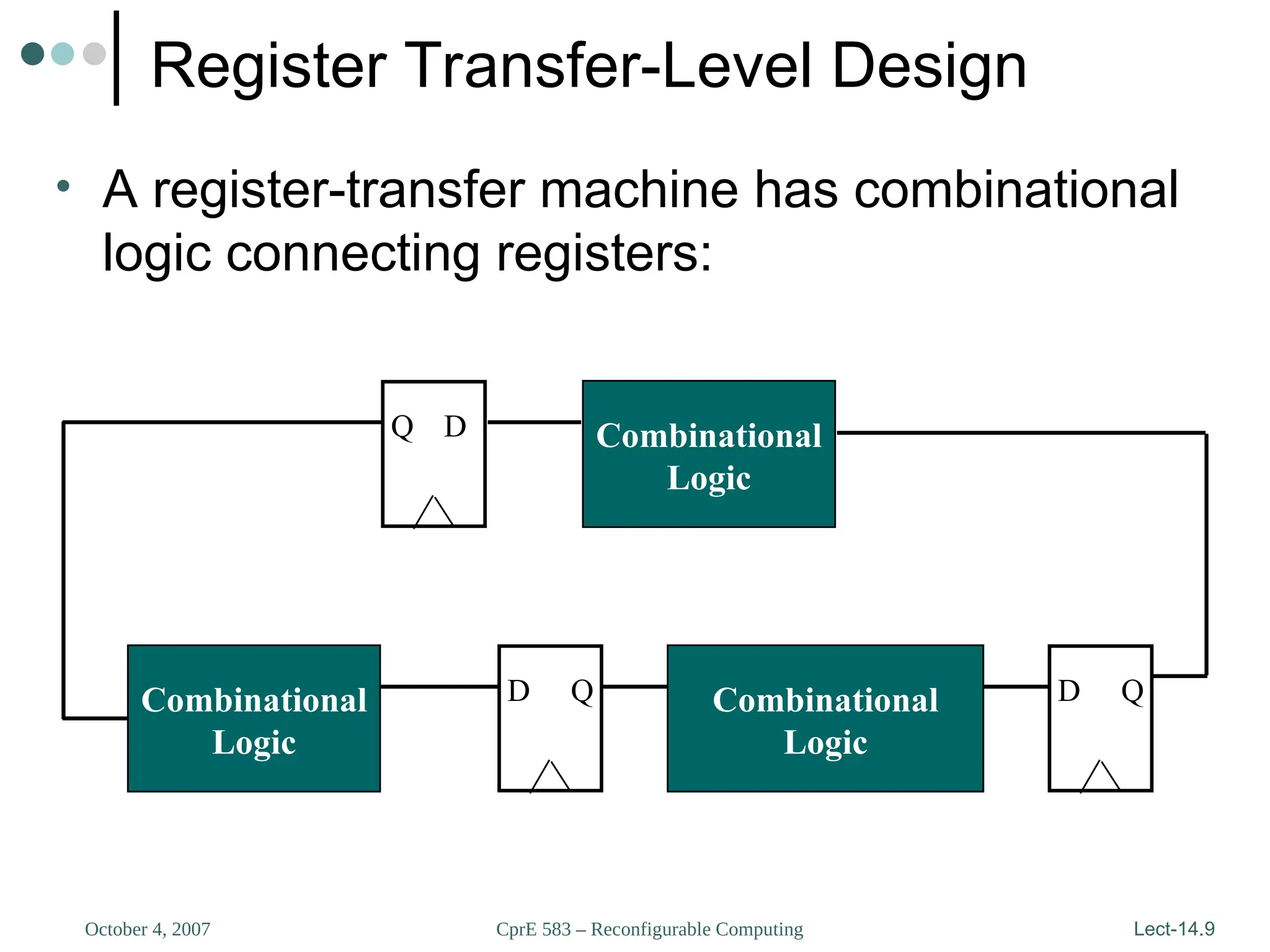 Register Transfer-Level Design

• A register-transfer machine has combinational logic connecting registers:

Q D

Combinational Logic

Combinational Logic

D Q

Combinational Logic

D Q

October 4, 2007

CprE 583 – Reconfigurable Computing

Lect-14.9